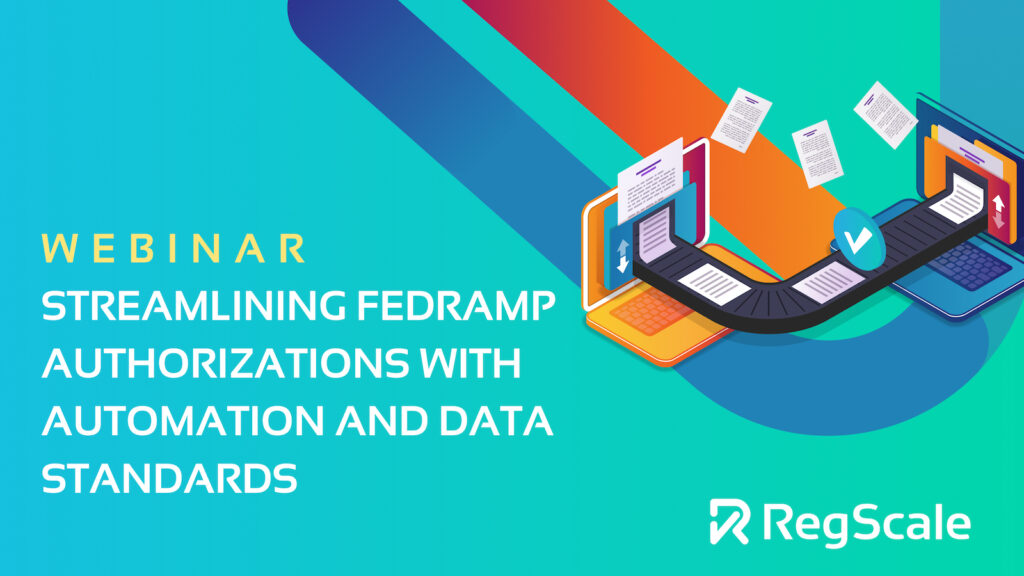 WEBINAR

STREAMLINING FEDRAMP AUTHORIZATIONS WITH AUTOMATION AND DATA STANDARDS

RegScale